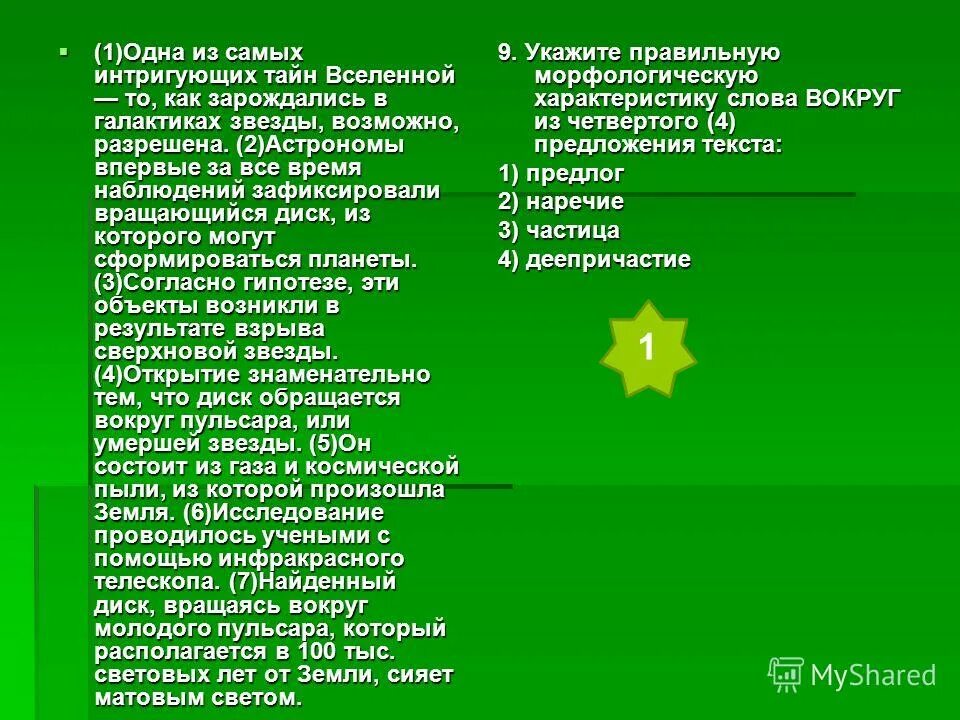 (1)Одна из самых интригующих тайн Вселенной — то, как зарождались в галактиках звезды, возможно, разрешена. (2)Астрономы впервые за все время наблюдений зафиксировали вращающийся диск, из которого могут сформироваться планеты. (3)Согласно гипотезе, эти объекты возникли в результате взрыва сверхновой звезды. (4)Открытие знаменательно тем, что диск обращается вокруг пульсара, или умершей звезды. (5)Он состоит из газа и космической пыли, из которой произошла Земля. (6)Исследование проводилось учеными с помощью инфракрасного телескопа. (7)Найденный диск, вращаясь вокруг молодого пульсара, который располагается в 100 тыс. световых лет от Земли, сияет матовым светом.

9. Укажите правильную морфологическую характеристику слова ВОКРУГ из четвертого (4) предложения текста:

1) предлог

2) наречие

3) частица

4) деепричастие

1

MyShared